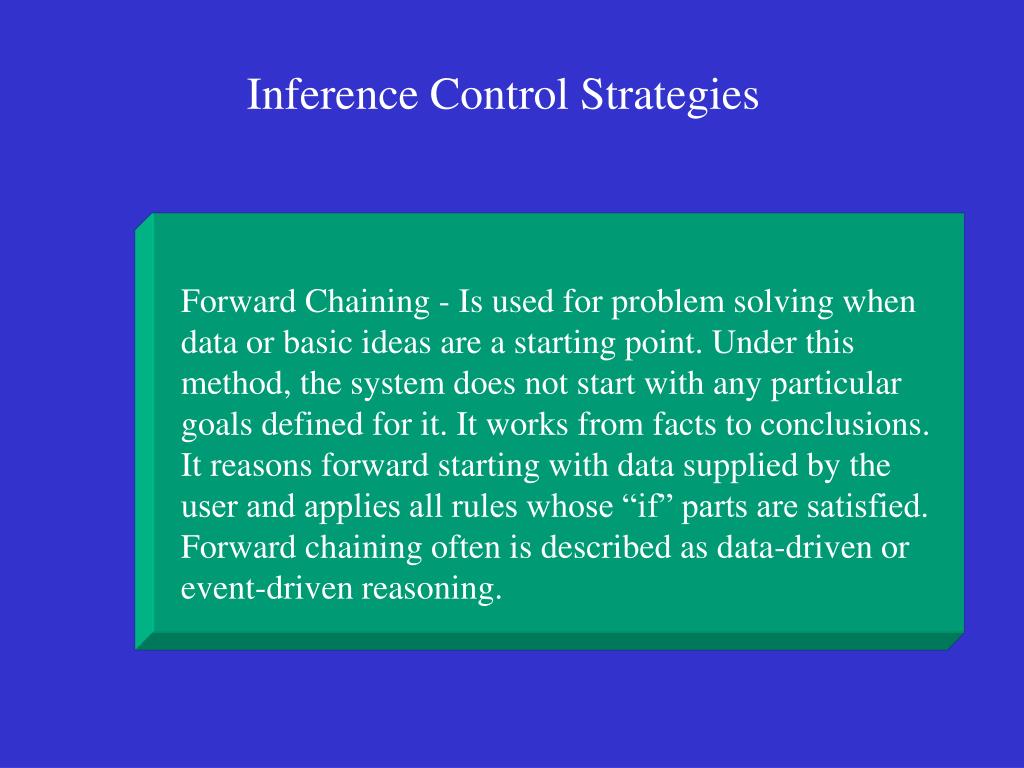 Inference Control Strategies

Forward Chaining - Is used for problem solving when data or basic ideas are a starting point. Under this method, the system does not start with any particular goals defined for it. It works from facts to conclusions. It reasons forward starting with data supplied by the user and applies all rules whose “if” parts are satisfied. Forward chaining often is described as data-driven or event-driven reasoning.